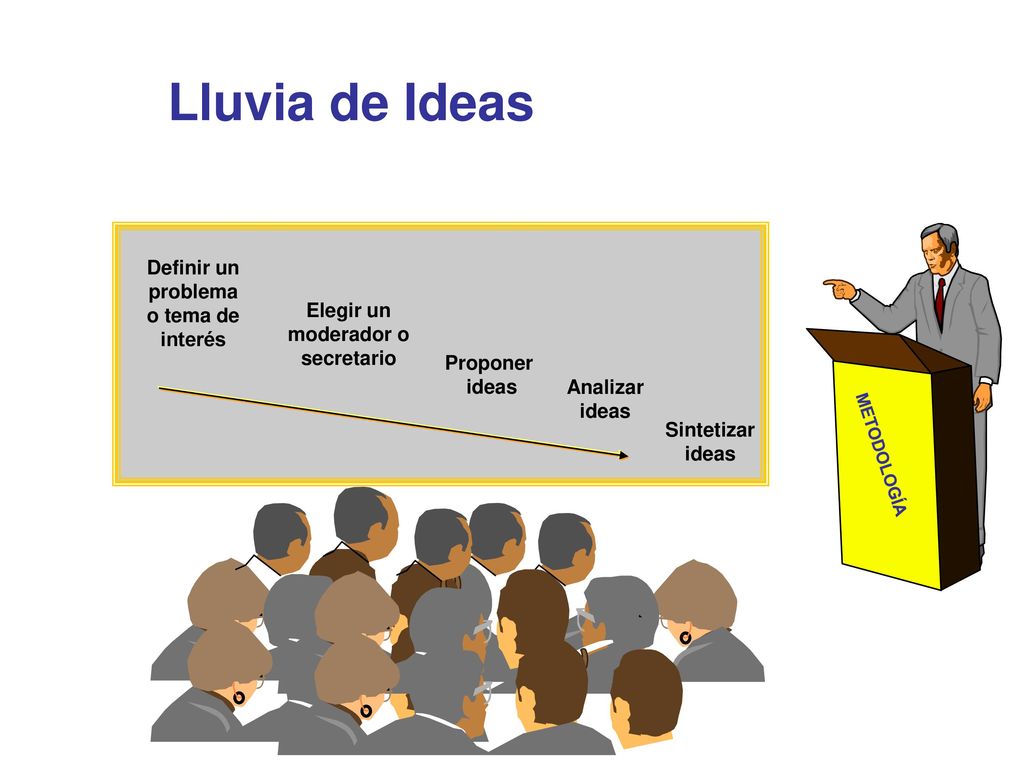 Lluvia de Ideas

Definir un problema o tema de interés

Elegir un moderador o secretario

Proponer ideas

Analizar ideas

Sintetizar ideas

METODOLOGÍA